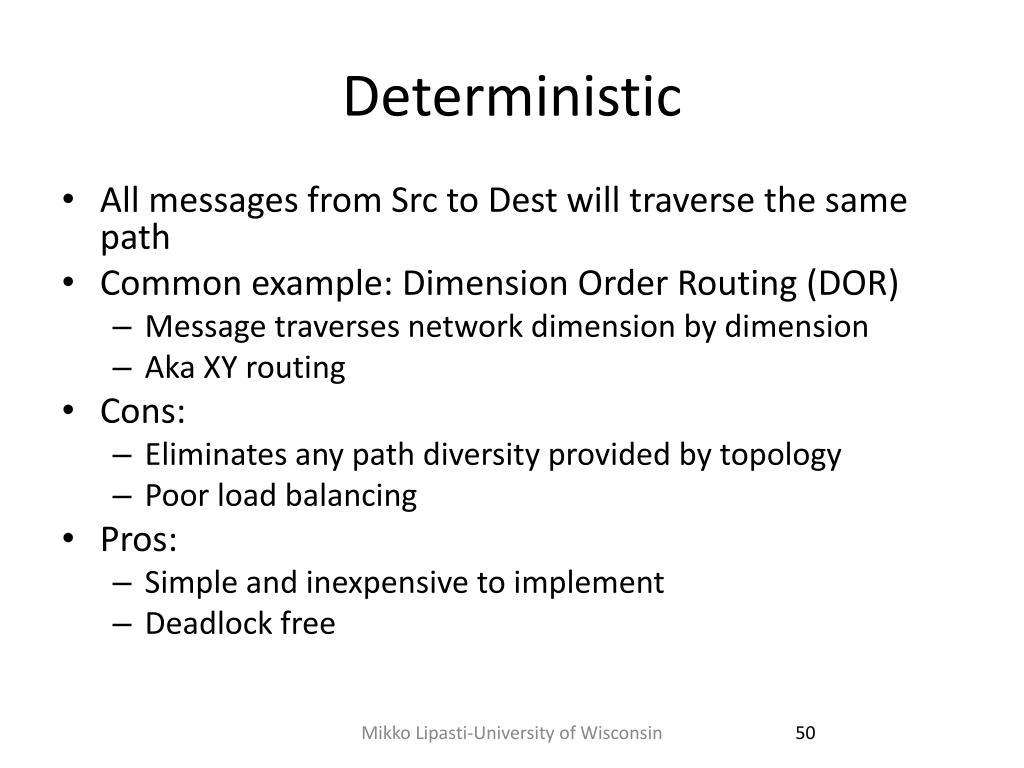 Deterministic

• All messages from Src to Dest will traverse the same path
• Common example: Dimension Order Routing (DOR)
  – Message traverses network dimension by dimension
  – Aka XY routing
• Cons:
  – Eliminates any path diversity provided by topology
  – Poor load balancing
• Pros:
  – Simple and inexpensive to implement
  – Deadlock free

Mikko Lipasti-University of Wisconsin

50